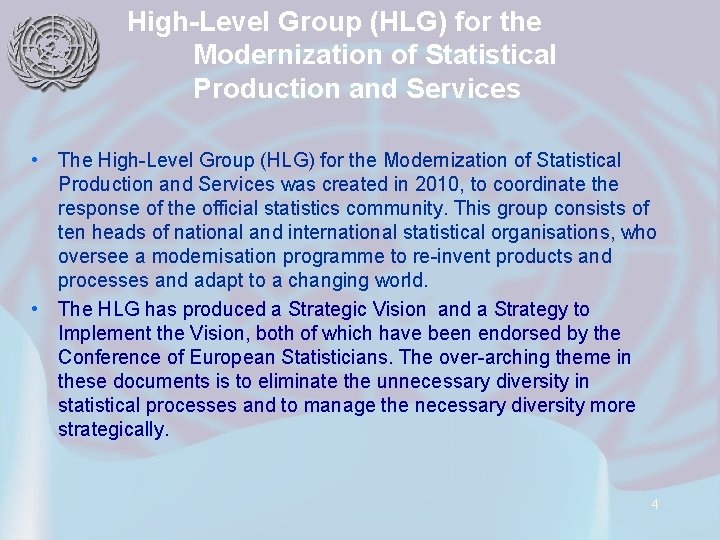 High-Level Group (HLG) for the Modernization of Statistical Production and Services

• The High-Level Group (HLG) for the Modernization of Statistical Production and Services was created in 2010, to coordinate the response of the official statistics community. This group consists of ten heads of national and international statistical organisations, who oversee a modernisation programme to re-invent products and processes and adapt to a changing world.

• The HLG has produced a Strategic Vision and a Strategy to Implement the Vision, both of which have been endorsed by the Conference of European Statisticians. The over-arching theme in these documents is to eliminate the unnecessary diversity in statistical processes and to manage the necessary diversity more strategically.

4